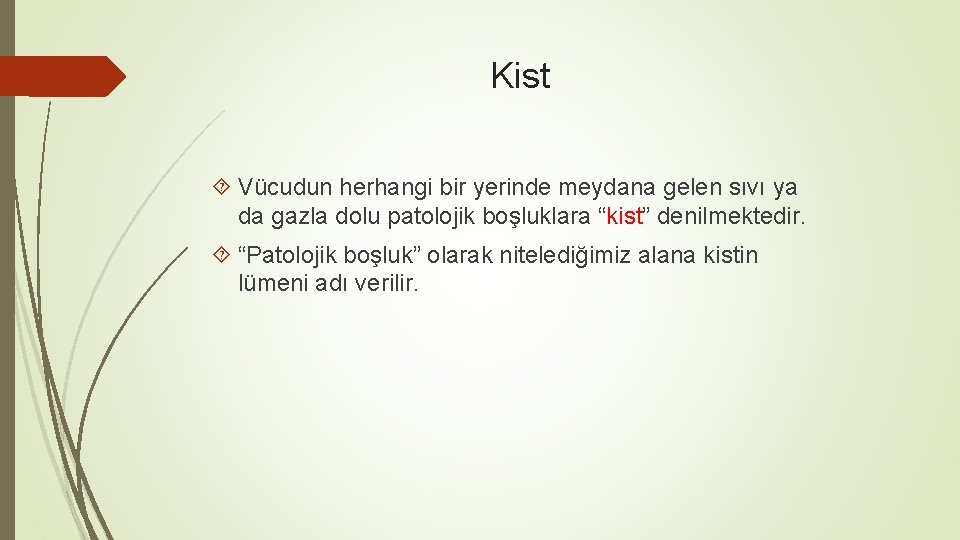 Kist

Vücudun herhangi bir yerinde meydana gelen sıvı ya da gazla dolu patolojik boşluklara “kist” denilmektedir.

“Patolojik boşluk” olarak nitelediğimiz alana kistin lümeni adı verilir.